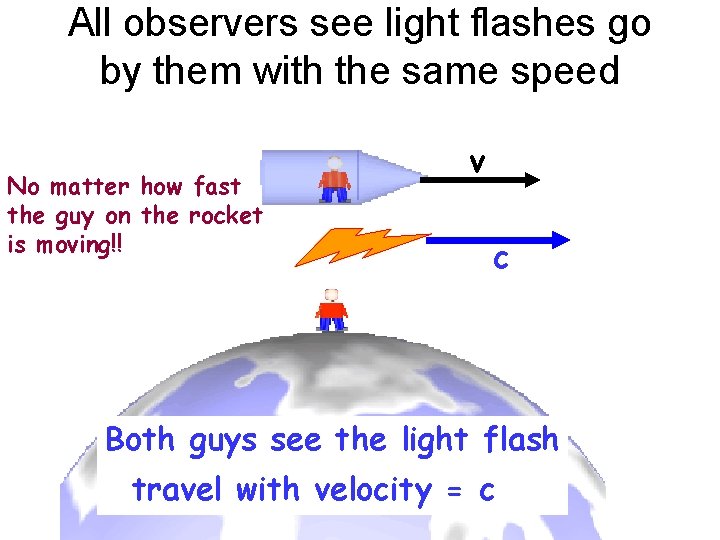 All observers see light flashes go by them with the same speed

No matter how fast the guy on the rocket is moving!!

v

c

Both guys see the light flash travel with velocity = c